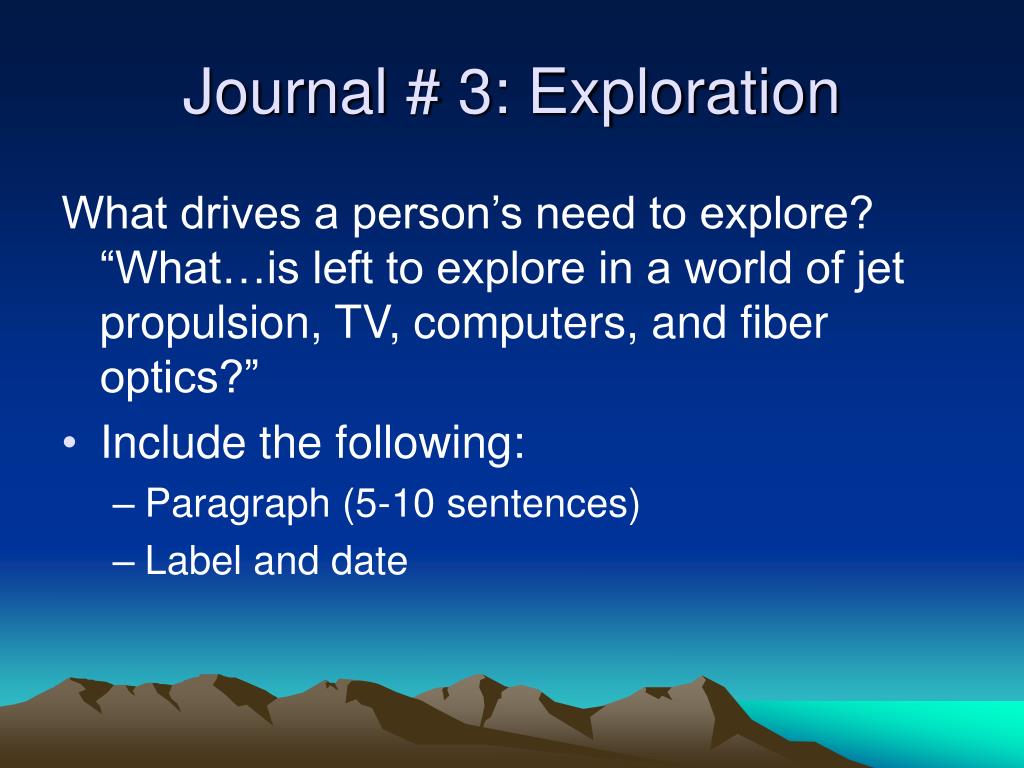 Journal # 3: Exploration

What drives a person’s need to explore? “What…is left to explore in a world of jet propulsion, TV, computers, and fiber optics?”

• Include the following:
– Paragraph (5-10 sentences)
– Label and date